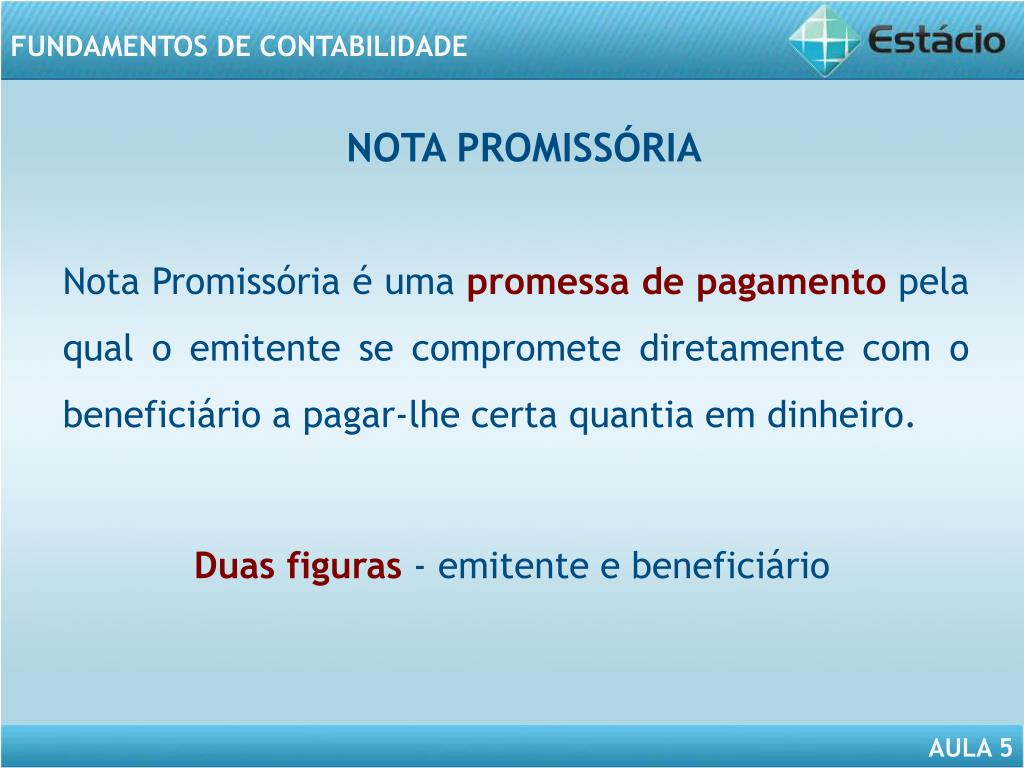 FUNDAMENTOS DE CONTABILIDADE

Estácio

NOTA PROMISSÓRIA

Nota Promissória é uma promessa de pagamento pela qual o emitente se compromete diretamente com o beneficiário a pagar-lhe certa quantia em dinheiro.

Duas figuras - emitente e beneficiário

AULA 5